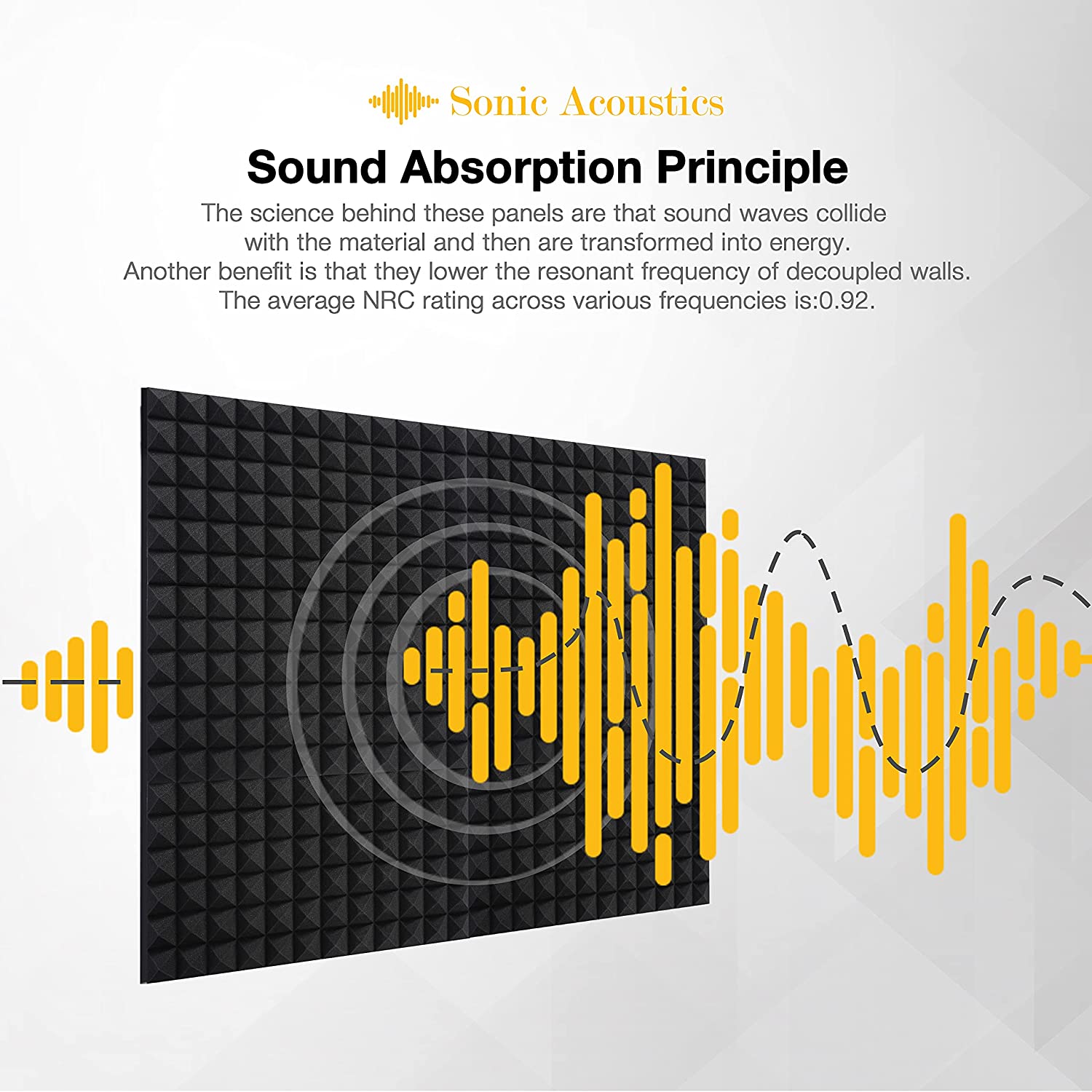 Sonic Acoustics

Sound Absorption Principle

The science behind these panels are that sound waves collide with the material and then are transformed into energy. Another benefit is that they lower the resonant frequency of decoupled walls. The average NRC rating across various frequencies is:0.92.